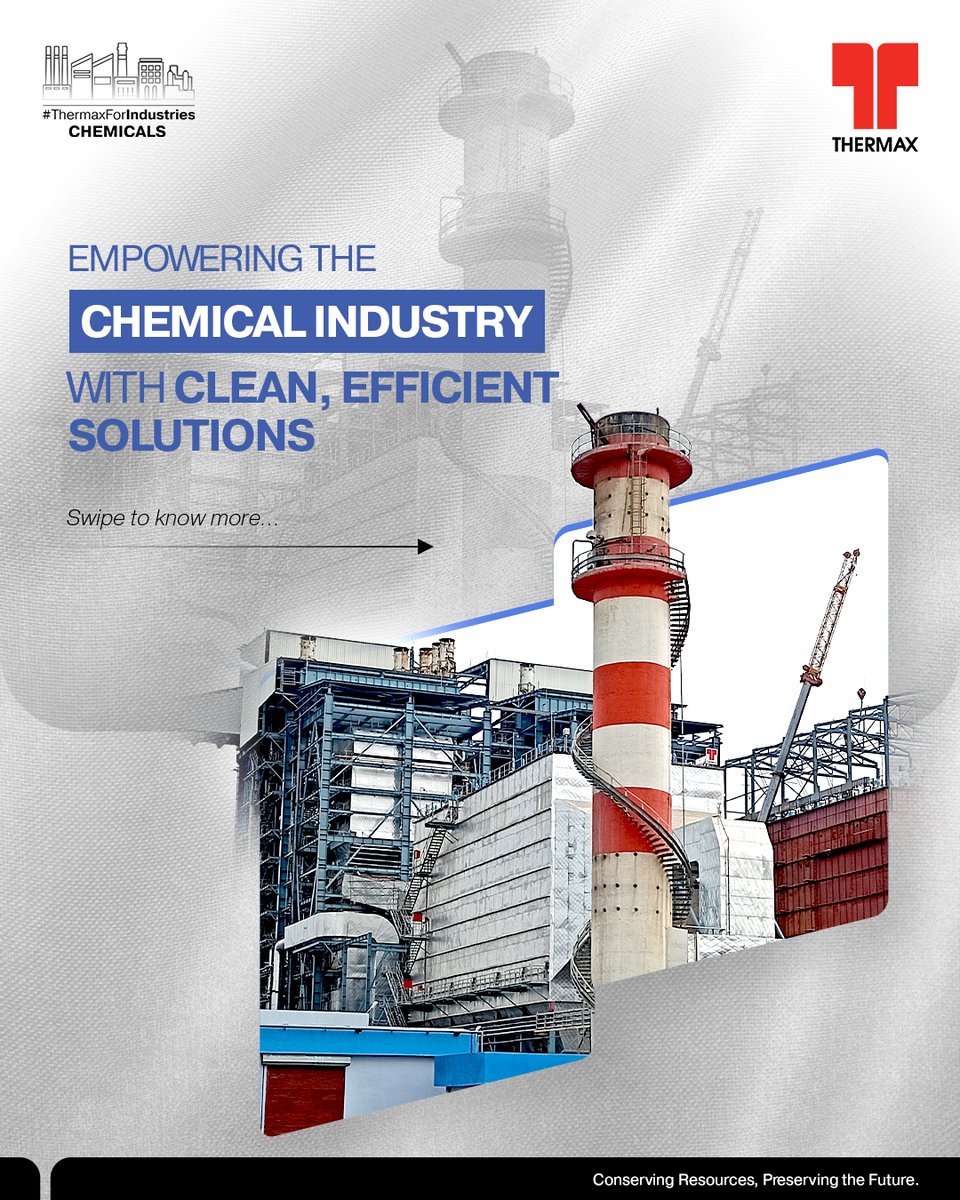 #ThermaxForIndustries
CHEMICALS

THERMAX

EMPOWERING THE
CHEMICAL INDUSTRY
WITH CLEAN, EFFICIENT SOLUTIONS

Swipe to know more...

Conserving Resources, Preserving the Future.